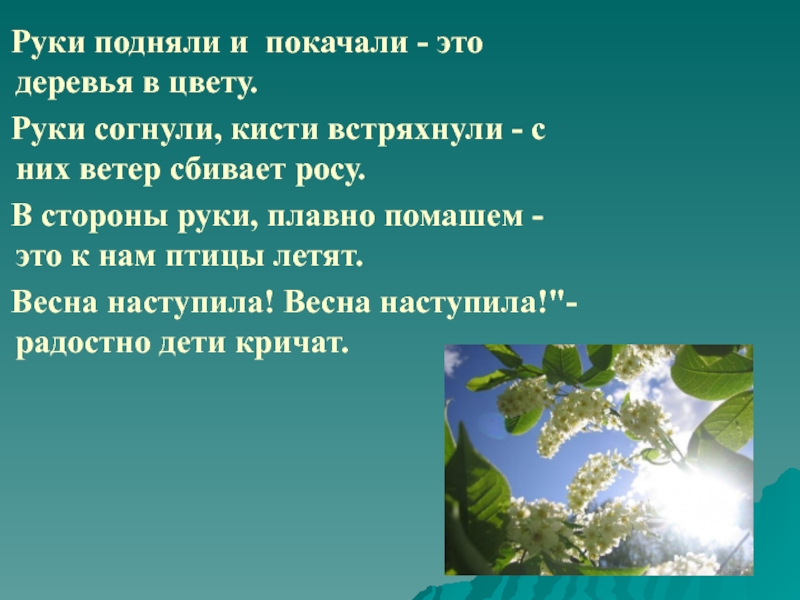 Руки подняли и покачали - это деревья в цвету.

Руки согнули, кисти встряхнули - с них ветер сбивает росу.

В стороны руки, плавно помашем - это к нам птицы летят.

Весна наступила! Весна наступила!"- радостно дети кричат.